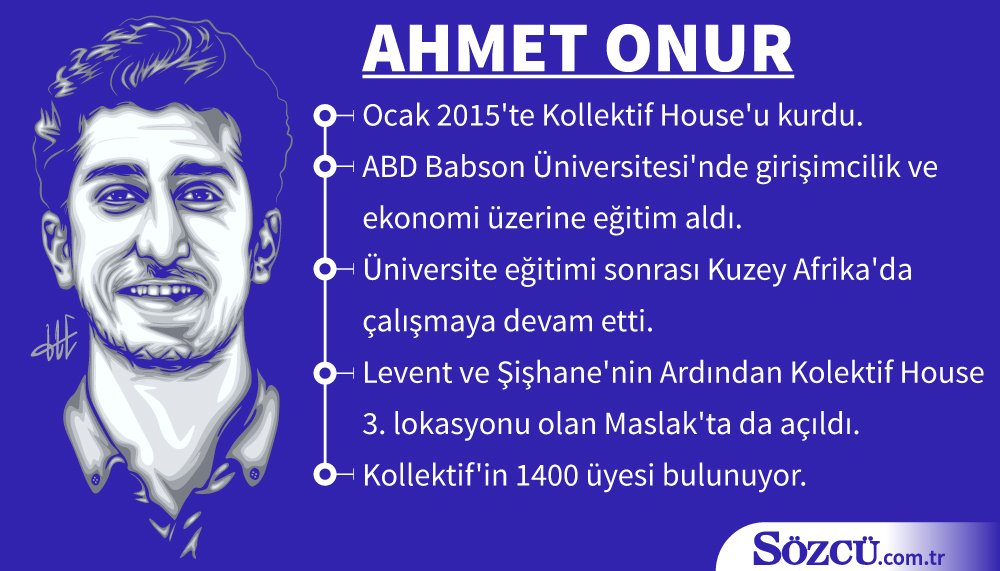 AHMET ONUR

Ocak 2015'te Kollektif House'u kurdu.

ABD Babson Üniversitesi'nde girişimcilik ve ekonomi üzerine eğitim aldı.

Üniversite eğitimi sonrası Kuzey Afrika'da çalışmaya devam etti.

Levent ve Şişhane'nin Ardından Kolektif House 3. lokasyonu olan Maslak'ta da açıldı.

Kollektif'in 1400 üyesi bulunuyor.

SÖZCÜ.com.tr